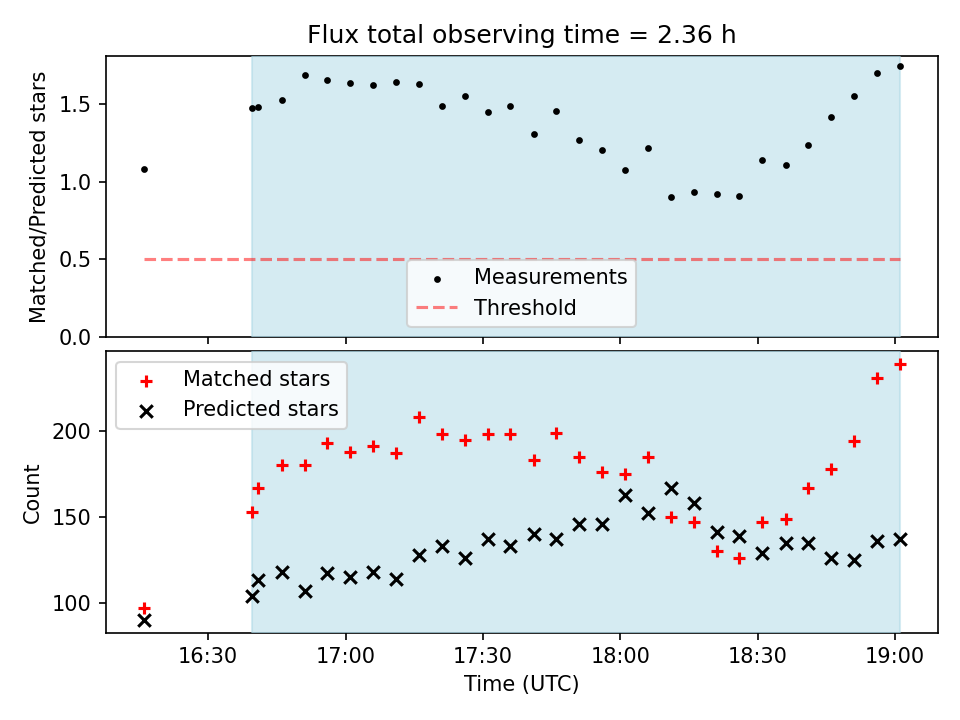 Flux total observing time = 2.36 h

Matched/Predicted stars

1.5
1.0
0.5
0.0

Measurements
Threshold

Matched stars
Predicted stars

Count

200
150
100

16:30
17:00
17:30
18:00
18:30
19:00

Time (UTC)